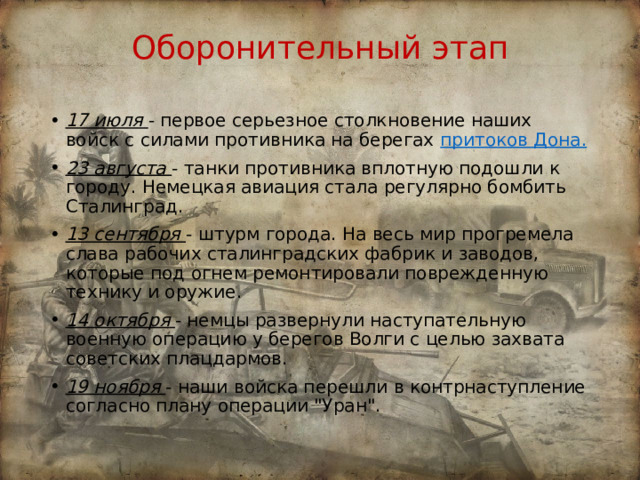 Оборонительный этап

• 17 июля - первое серьезное столкновение наших войск с силами противника на берегах притоков Дона.
• 23 августа - танки противника вплотную подошли к городу. Немецкая авиация стала регулярно бомбить Сталинград.
• 13 сентября - штурм города. На весь мир прогремела слава рабочих сталинградских фабрик и заводов, которые под огнем ремонтировали поврежденную технику и оружие.
• 14 октября - немцы развернули наступательную военную операцию у берегов Волги с целью захвата советских плацдармов.
• 19 ноября - наши войска перешли в контрнаступление согласно плану операции "Уран".